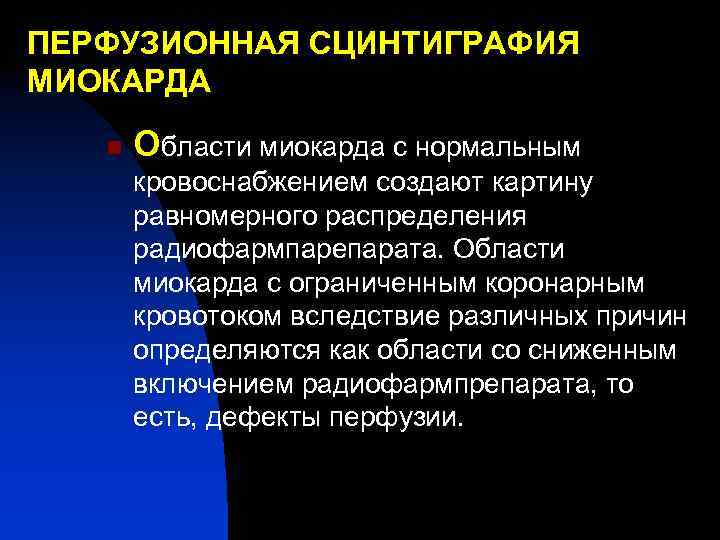 ПЕРФУЗИОННАЯ СЦИНТИГРАФИЯ МИОКАРДА

Области миокарда с нормальным кровоснабжением создают картину равномерного распределения радиофармпарепарата. Области миокарда с ограниченным коронарным кровотоком вследствие различных причин определяются как области со сниженным включением радиофармпрепарата, то есть, дефекты перфузии.